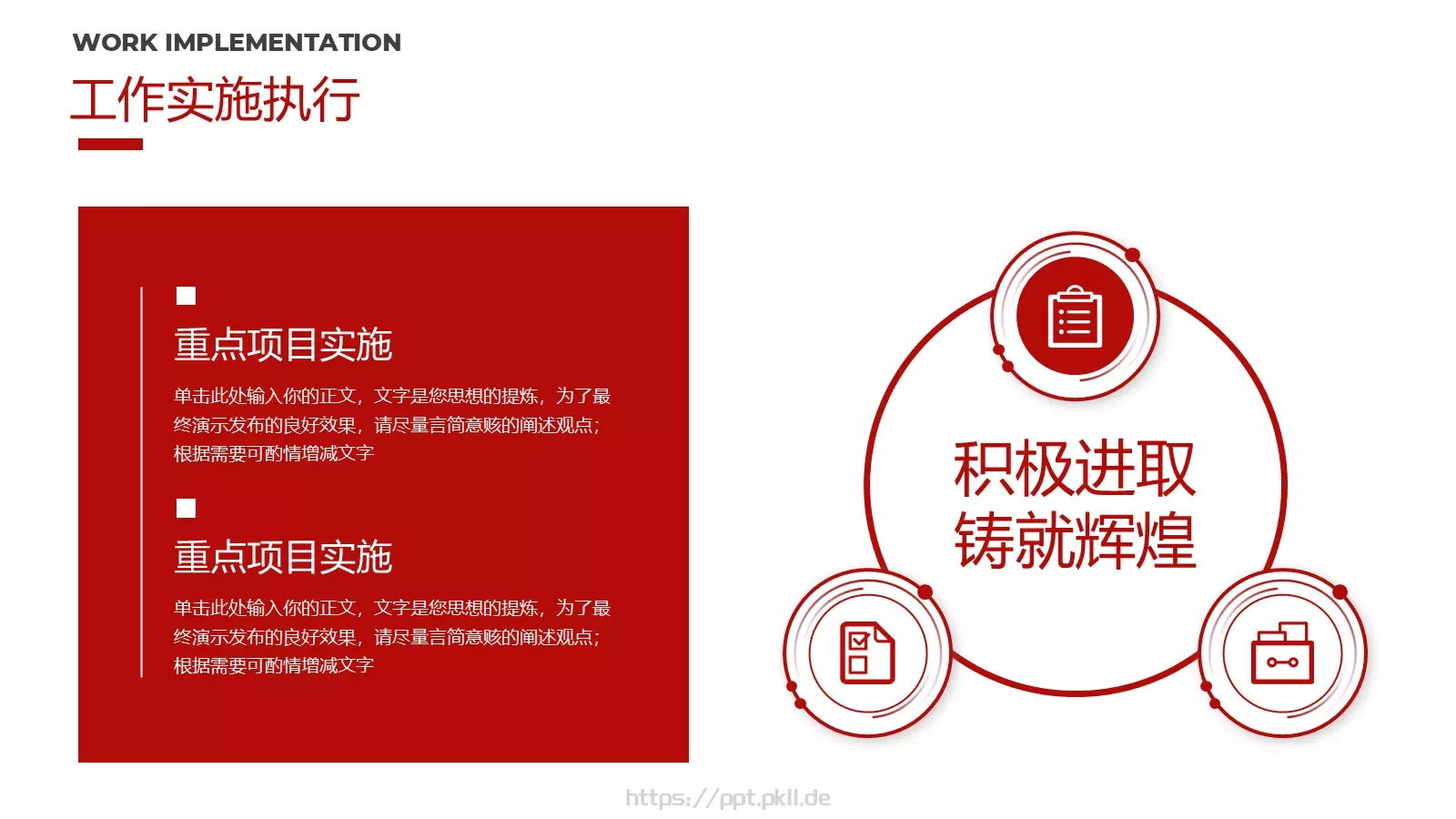 WORK IMPLEMENTATION
工作实施执行

重点项目实施
单击此处输入你的正文，文字是您思想的提炼，为了最终演示发布的良好效果，请尽量言简意赅的阐述观点；根据需要可酌情增减文字

重点项目实施
单击此处输入你的正文，文字是您思想的提炼，为了最终演示发布的良好效果，请尽量言简意赅的阐述观点；根据需要可酌情增减文字

积极进取
铸就辉煌

https://ppt.pkll.de